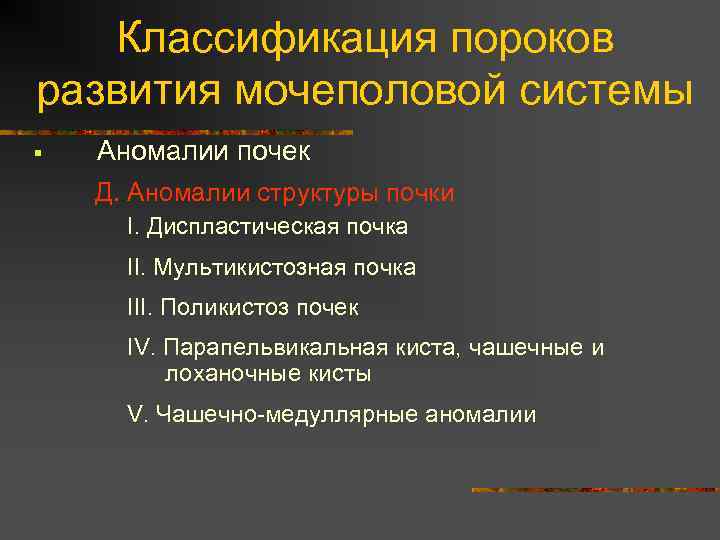 Классификация пороков развития мочеполовой системы

▪ Аномалии почек

Д. Аномалии структуры почки

I. Диспластическая почка

II. Мультикистозная почка

III. Поликистоз почек

IV. Парапельвикальная киста, чашечные и лоханочные кисты

V. Чашечно-медуллярные аномалии